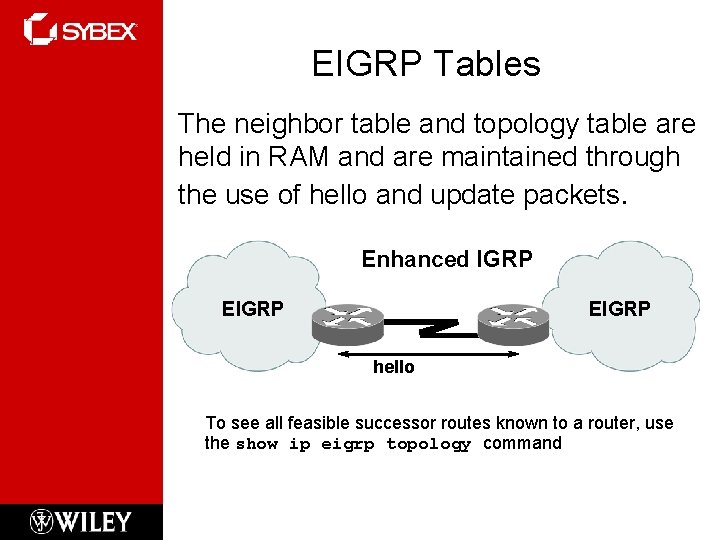 SYBEX

EIGRP Tables

The neighbor table and topology table are held in RAM and are maintained through the use of hello and update packets.

Enhanced IGRP

EIGRP

EIGRP

hello

To see all feasible successor routes known to a router, use the show ip eigrp topology command

WILEY